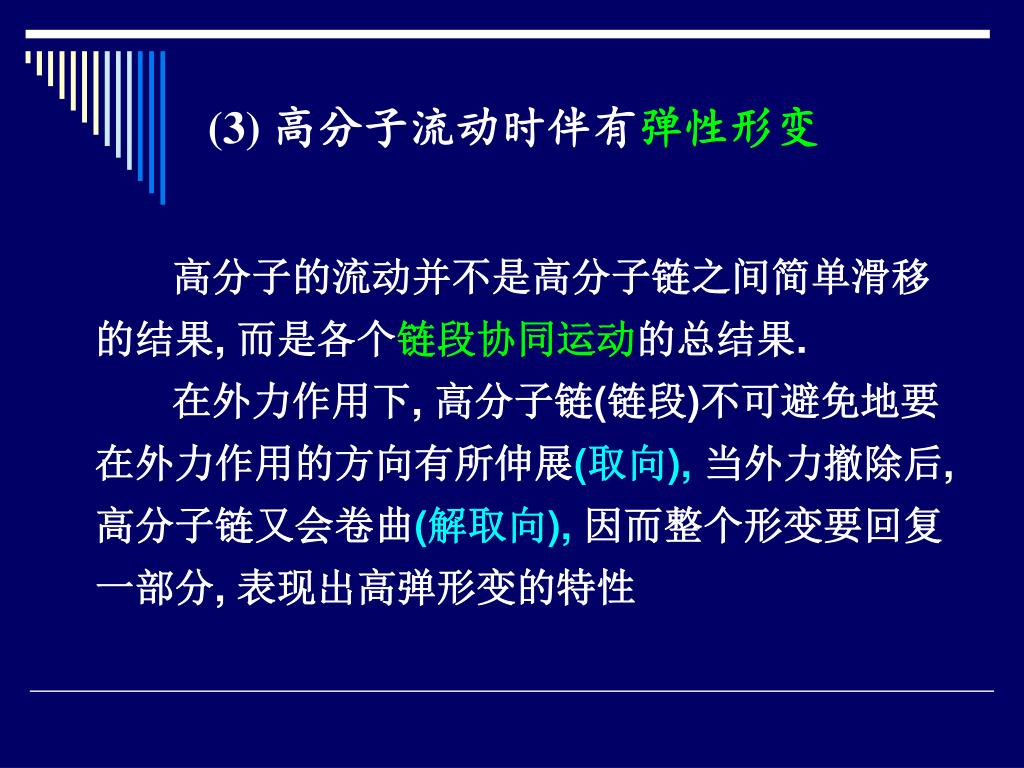 (3) 高分子流动时伴有弹性形变

高分子的流动并不是高分子链之间简单滑移的结果, 而是各个链段协同运动的总结果.

在外力作用下, 高分子链(链段)不可避免地要在外力作用的方向有所伸展(取向), 当外力撤除后, 高分子链又会卷曲(解取向), 因而整个形变要回复一部分, 表现出高弹形变的特性